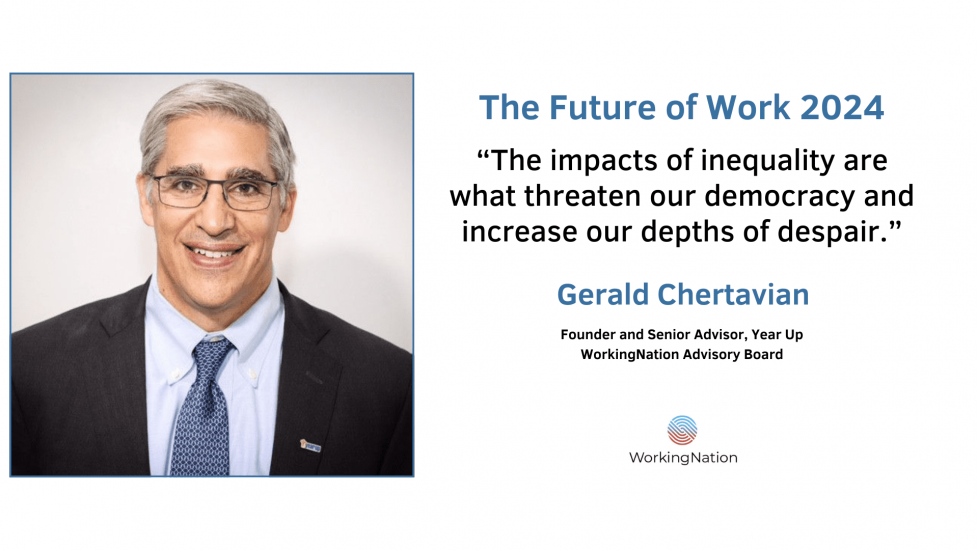 The Future of Work 2024

“The impacts of inequality are what threaten our democracy and increase our depths of despair.”

Gerald Chertavian

Founder and Senior Advisor, Year Up
WorkingNation Advisory Board

WorkingNation